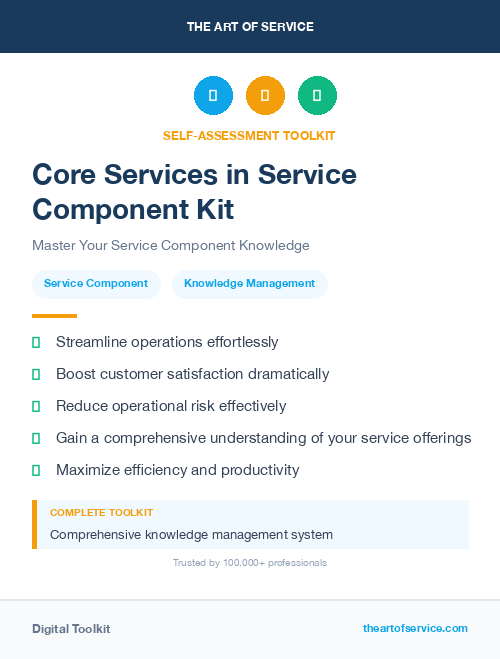 THE ART OF SERVICE

SELF-ASSESSMENT TOOLKIT

Core Services in Service Component Kit

Master Your Service Component Knowledge

Service Component

Knowledge Management

Streamline operations effortlessly

Boost customer satisfaction dramatically

Reduce operational risk effectively

Gain a comprehensive understanding of your service offerings

Maximize efficiency and productivity

COMPLETE TOOLKIT

Comprehensive knowledge management system

Trusted by 100,000+ professionals

Digital Toolkit

theartofservice.com